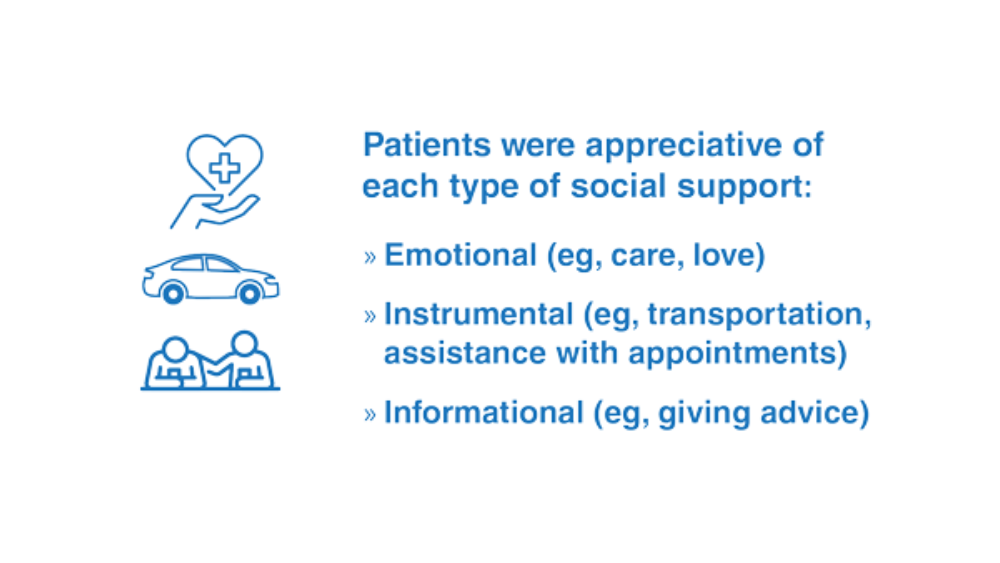 Patients were appreciative of each type of social support:

» Emotional (eg, care, love)

» Instrumental (eg, transportation, assistance with appointments)

» Informational (eg, giving advice)